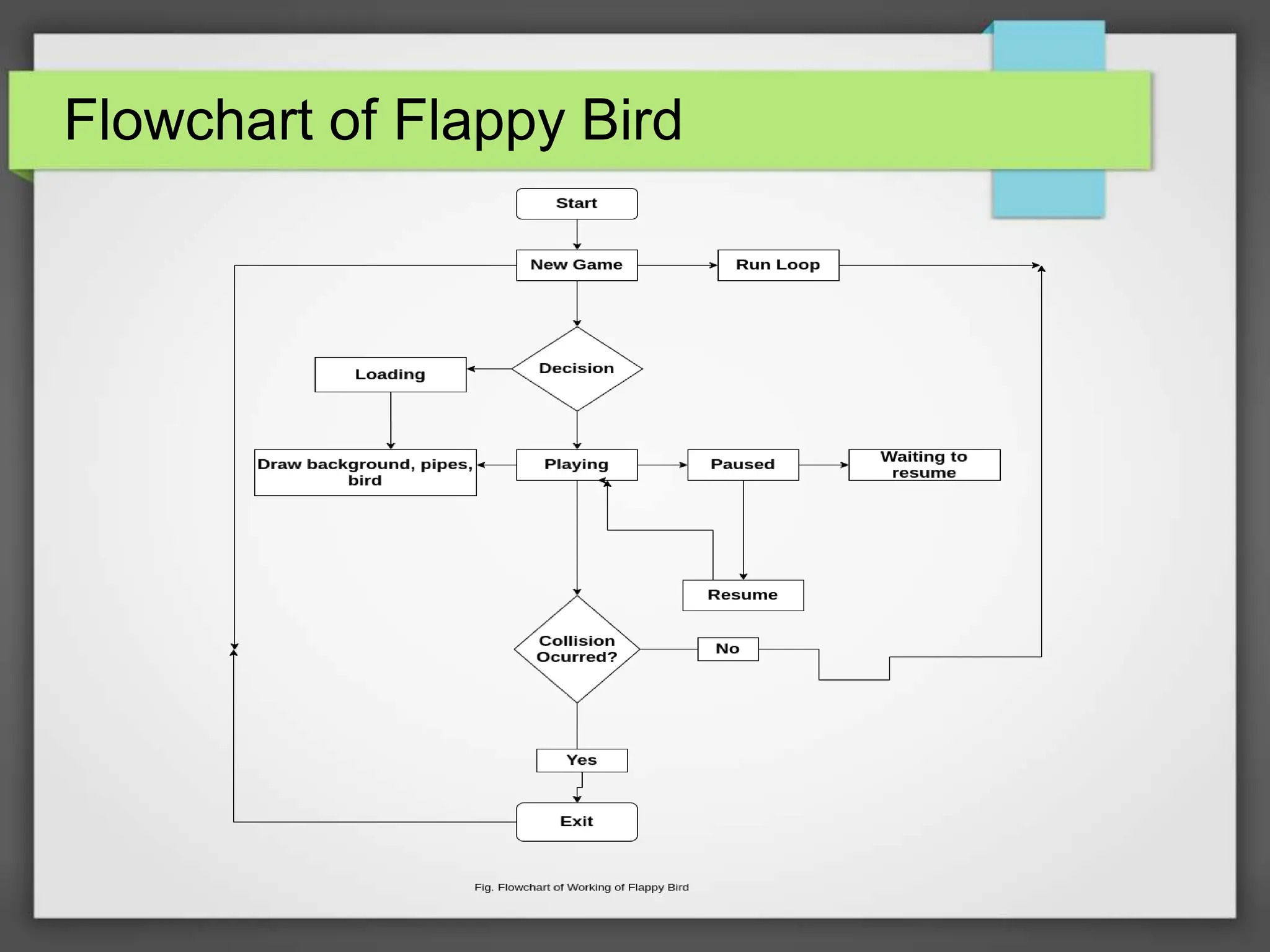 Flowchart of Flappy Bird

Start

New Game

Run Loop

Decision

Loading

Draw background, pipes, bird

Playing

Paused

Waiting to resume

Resume

Collision Ocurred?

No

Yes

Exit

Fig. Flowchart of Working of Flappy Bird